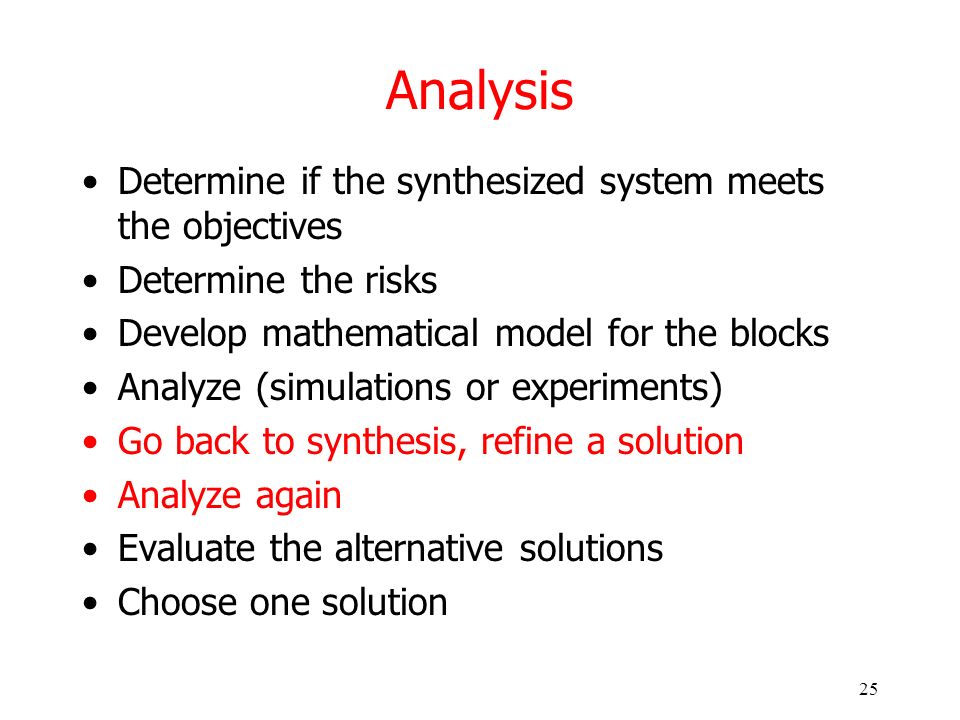 Analysis

• Determine if the synthesized system meets the objectives
• Determine the risks
• Develop mathematical model for the blocks
• Analyze (simulations or experiments)
• Go back to synthesis, refine a solution
• Analyze again
• Evaluate the alternative solutions
• Choose one solution

25